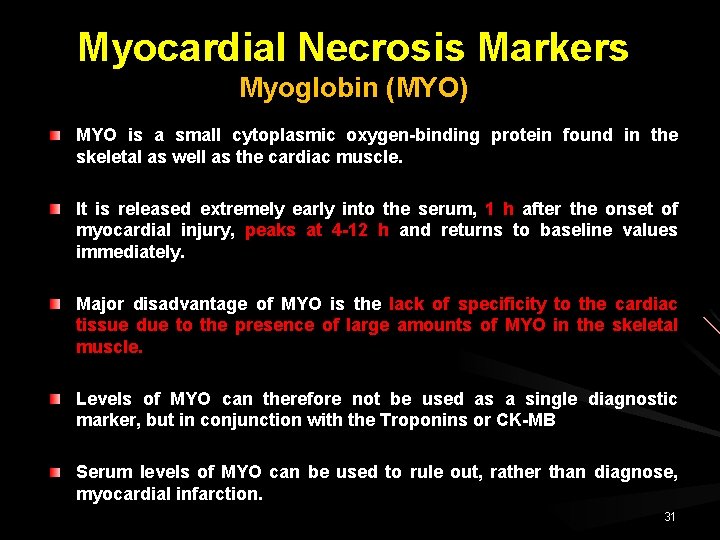 Myocardial Necrosis Markers
Myoglobin (MYO)

MYO is a small cytoplasmic oxygen-binding protein found in the skeletal as well as the cardiac muscle.

It is released extremely early into the serum, 1 h after the onset of myocardial injury, peaks at 4-12 h and returns to baseline values immediately.

Major disadvantage of MYO is the lack of specificity to the cardiac tissue due to the presence of large amounts of MYO in the skeletal muscle.

Levels of MYO can therefore not be used as a single diagnostic marker, but in conjunction with the Troponins or CK-MB

Serum levels of MYO can be used to rule out, rather than diagnose, myocardial infarction.

31